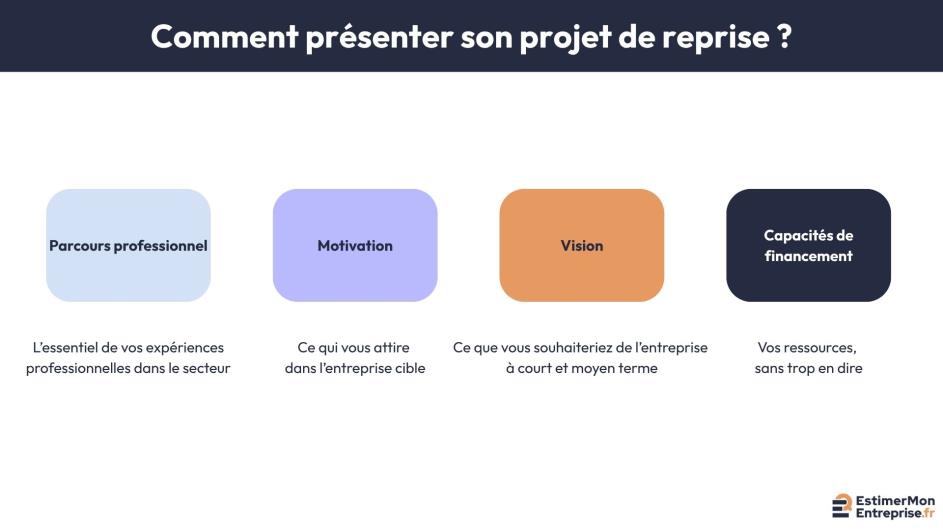 Comment présenter son projet de reprise ?

Parcours professionnel

L'essentiel de vos expériences professionnelles dans le secteur

Motivation

Ce qui vous attire dans l'entreprise cible

Vision

Ce que vous souhaiteriez de l'entreprise à court et moyen terme

Capacités de financement

Vos ressources, sans trop en dire

EstimerMon Entreprise.fr